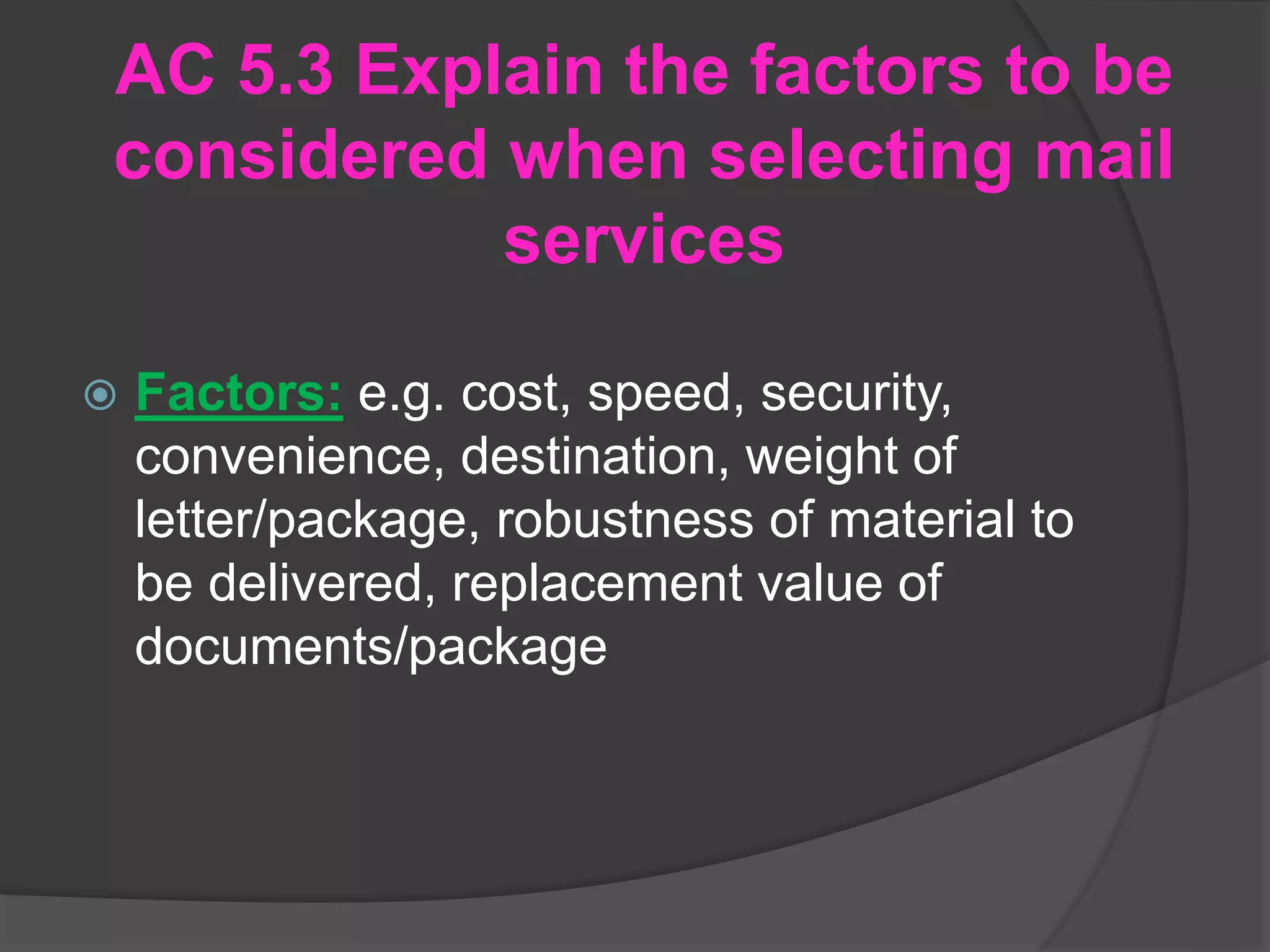 AC 5.3 Explain the factors to be considered when selecting mail services

Factors: e.g. cost, speed, security, convenience, destination, weight of letter/package, robustness of material to be delivered, replacement value of documents/package